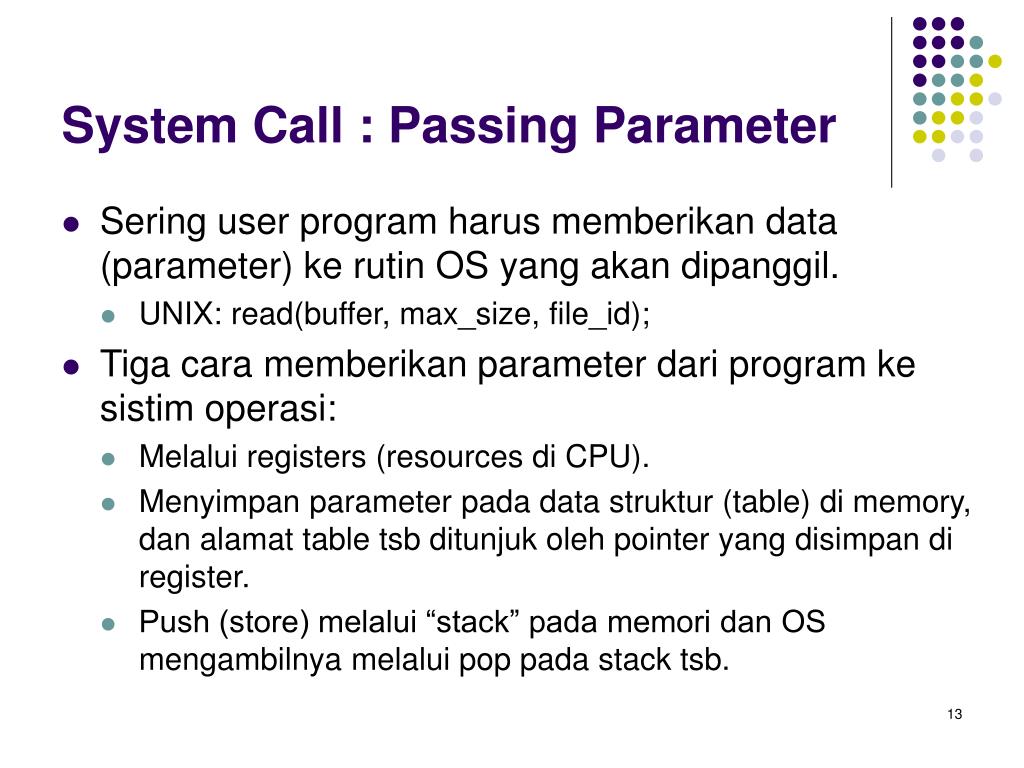 System Call : Passing Parameter

- Sering user program harus memberikan data (parameter) ke rutin OS yang akan dipanggil.
  - UNIX: read(buffer, max_size, file_id);
- Tiga cara memberikan parameter dari program ke sistim operasi:
  - Melalui registers (resources di CPU).
  - Menyimpan parameter pada data struktur (table) di memory, dan alamat table tsb ditunjuk oleh pointer yang disimpan di register.
  - Push (store) melalui “stack” pada memori dan OS mengambilnya melalui pop pada stack tsb.

13